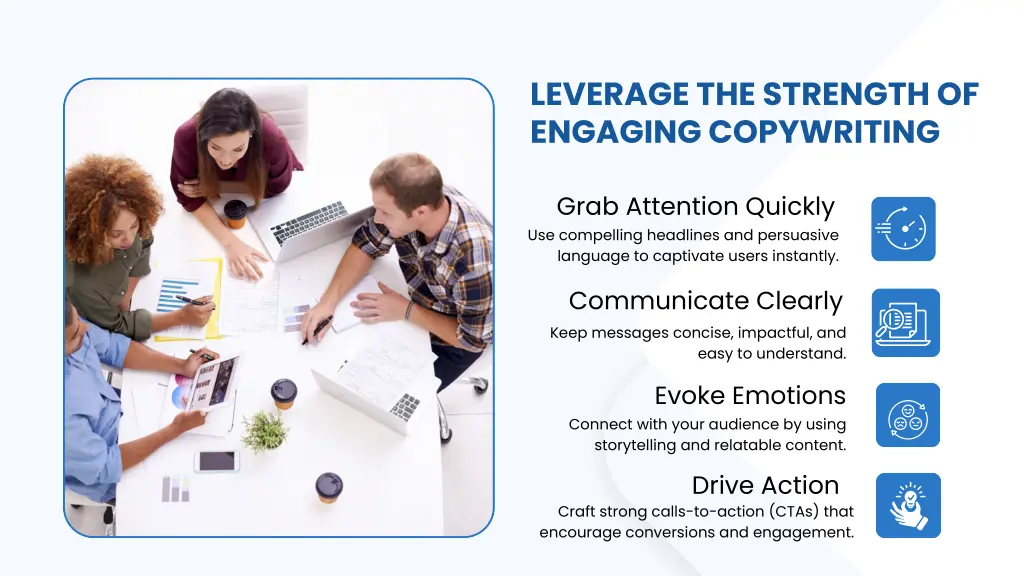 LEVERAGE THE STRENGTH OF ENGAGING COPYWRITING

Grab Attention Quickly
Use compelling headlines and persuasive language to captivate users instantly.

Communicate Clearly
Keep messages concise, impactful, and easy to understand.

Evoke Emotions
Connect with your audience by using storytelling and relatable content.

Drive Action
Craft strong calls-to-action (CTAs) that encourage conversions and engagement.